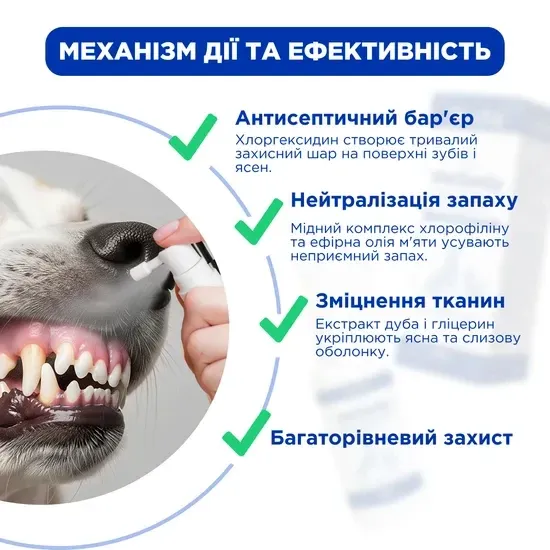 МЕХАНІЗМ ДІЇ ТА ЕФЕКТИВНІСТЬ

Антисептичний бар'єр

Хлоргексидин створює тривалий захисний шар на поверхні зубів і ясен.

Нейтралізація запаху

Мідний комплекс хлорофіліну та ефірна олія м'яти усувають неприємний запах.

Зміцнення тканин

Екстракт дуба і гліцерин укріплюють ясна та слизову оболонку.

Багаторівневий захист